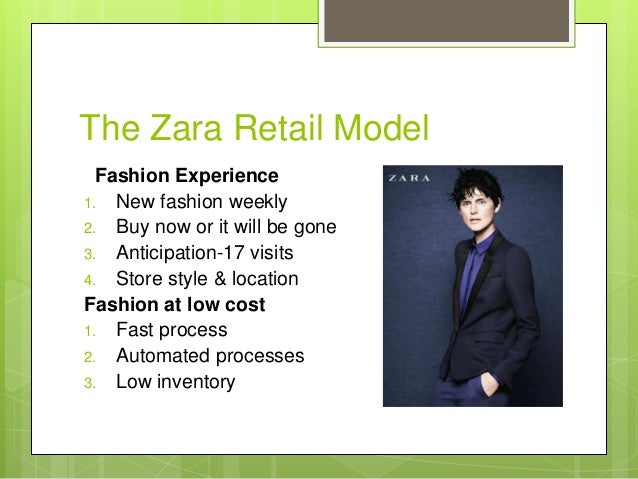 The Zara Retail Model

Fashion Experience
1. New fashion weekly
2. Buy now or it will be gone
3. Anticipation-17 visits
4. Store style & location

Fashion at low cost
1. Fast process
2. Automated processes
3. Low inventory

ZARA